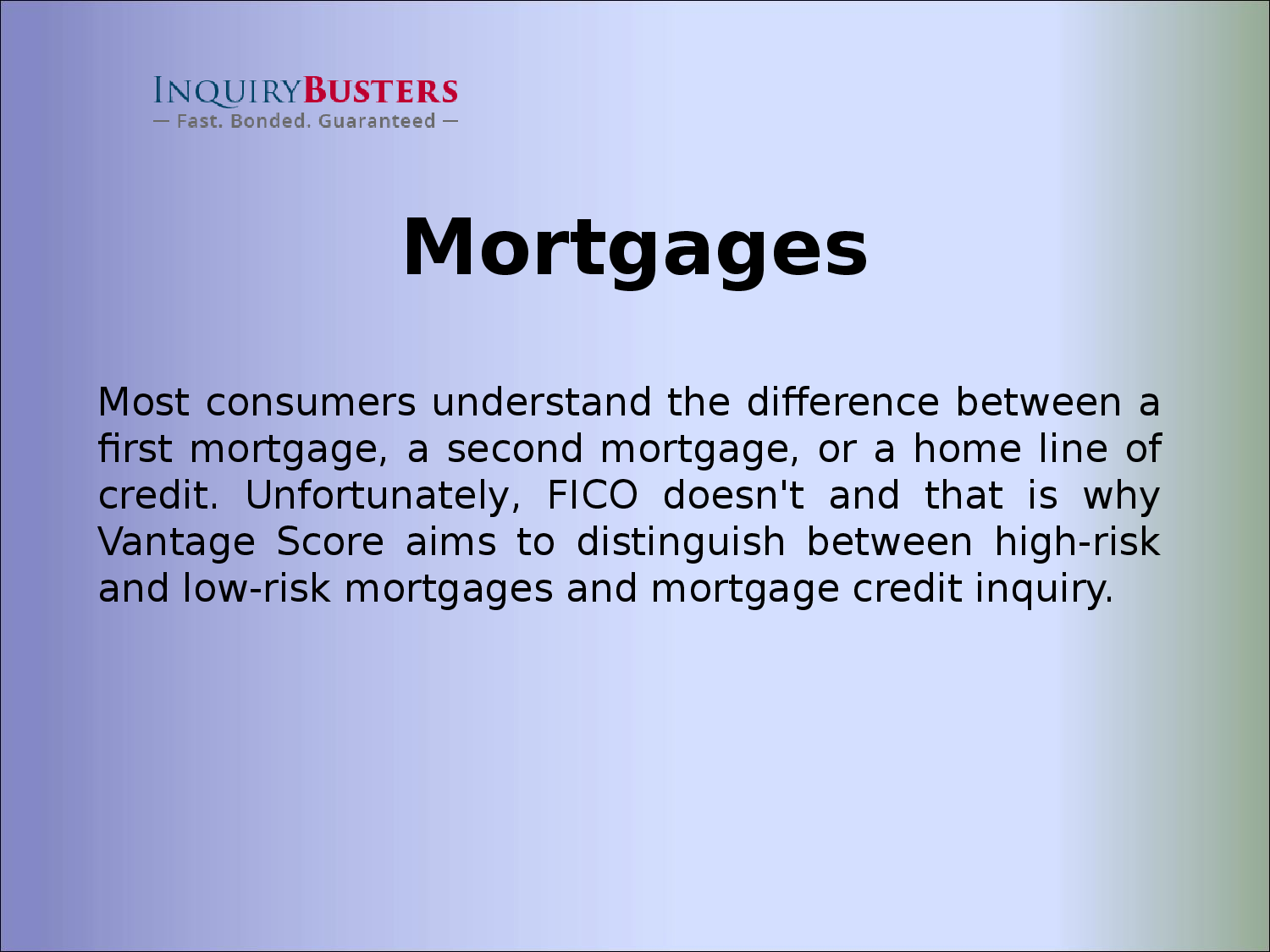 INQUIRYBUSTERS
— Fast. Bonded. Guaranteed —

Mortgages

Most consumers understand the difference between a first mortgage, a second mortgage, or a home line of credit. Unfortunately, FICO doesn't and that is why Vantage Score aims to distinguish between high-risk and low-risk mortgages and mortgage credit inquiry.